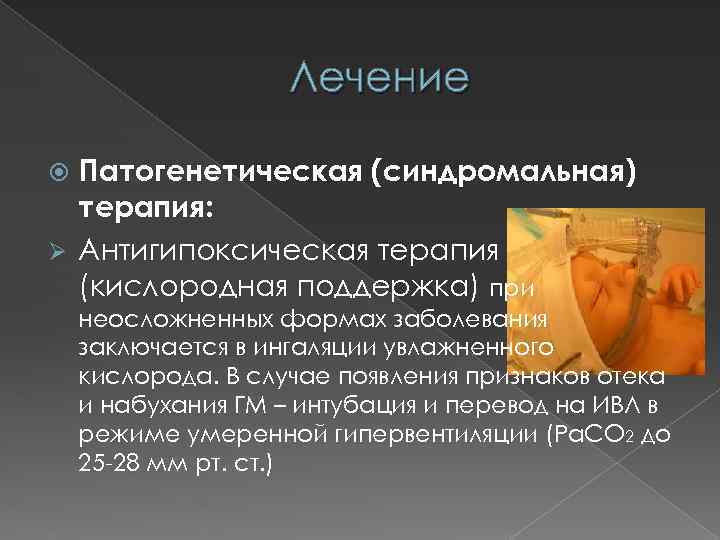 Лечение

Патогенетическая (синдромальная) терапия:

Антигипоксическая терапия (кислородная поддержка) при неосложненных формах заболевания заключается в ингаляции увлажненного кислорода. В случае появления признаков отека и набухания ГМ – интубация и перевод на ИВЛ в режиме умеренной гипервентиляции ($PaCO_2$ до 25-28 мм рт. ст.)